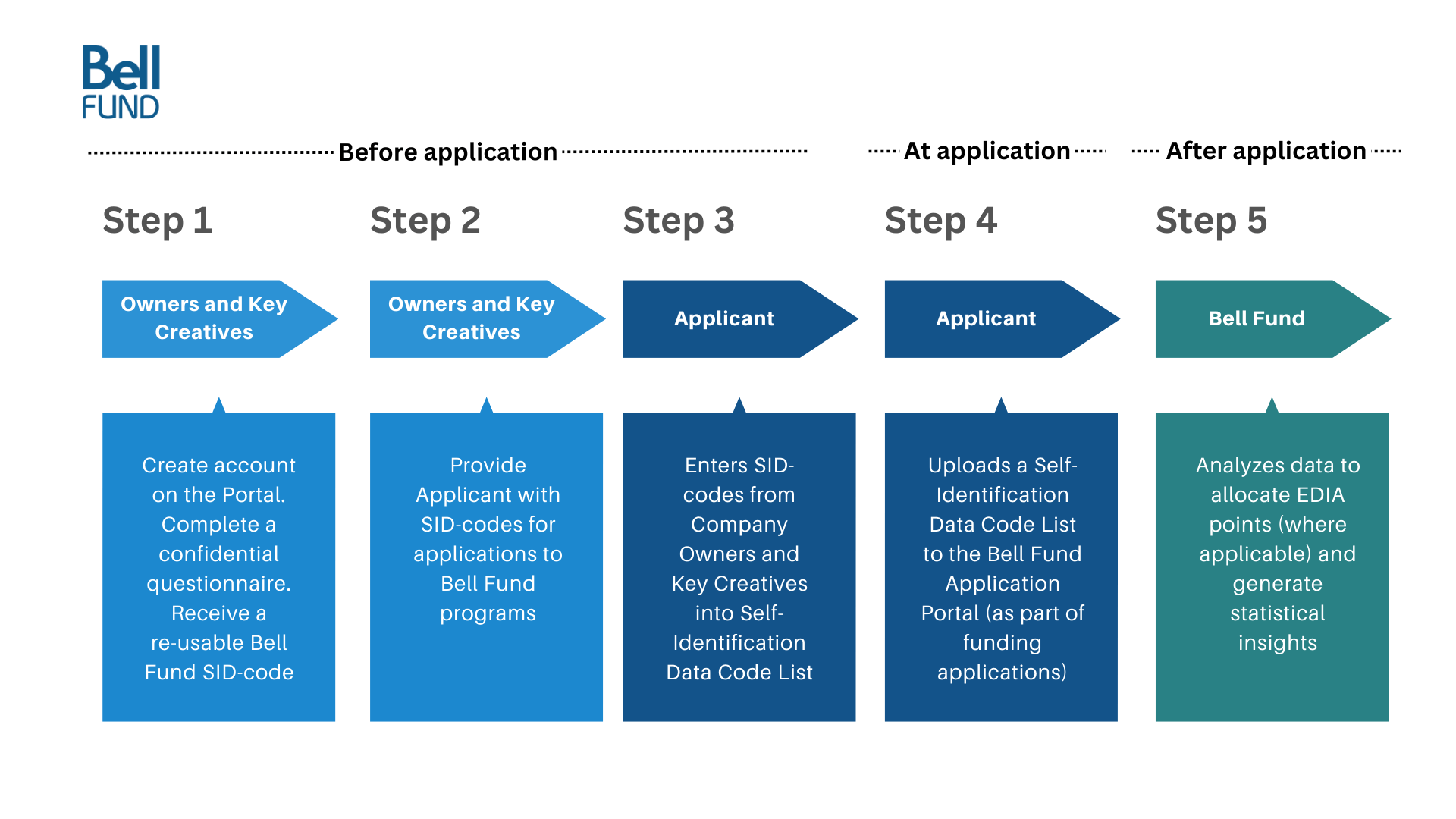 Bell FUND

Before application

At application

After application

Step 1

Owners and Key Creatives

Create account on the Portal. Complete a confidential questionnaire. Receive a re-usable Bell Fund SID-code

Step 2

Owners and Key Creatives

Provide Applicant with SID-codes for applications to Bell Fund programs

Step 3

Applicant

Enters SID-codes from Company Owners and Key Creatives into Self-Identification Data Code List

Step 4

Applicant

Uploads a Self-Identification Data Code List to the Bell Fund Application Portal (as part of funding applications)

Step 5

Bell Fund

Analyzes data to allocate EDIA points (where applicable) and generate statistical insights